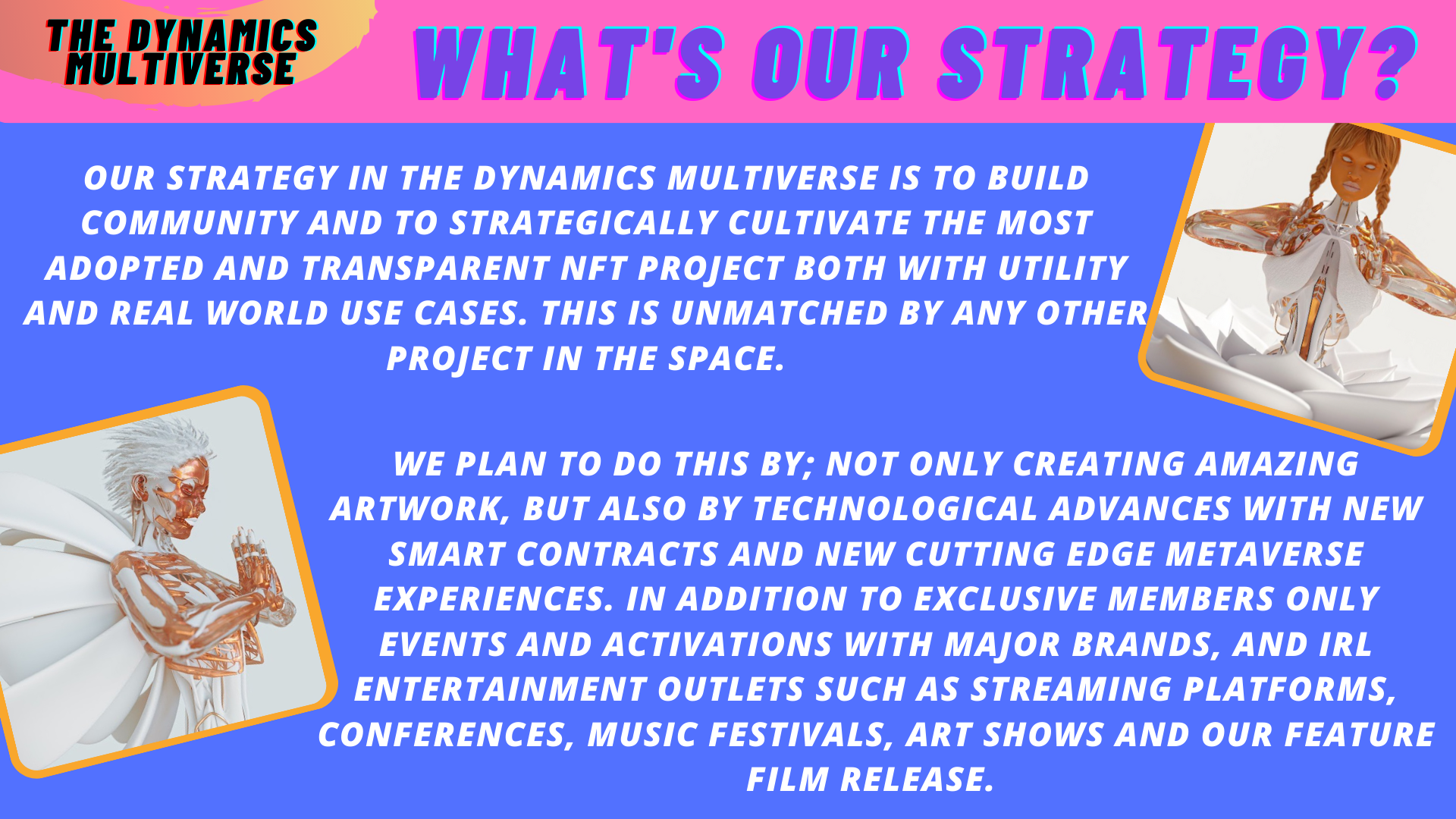 THE DYNAMICS MULTIVERSE

WHAT'S OUR STRATEGY?

OUR STRATEGY IN THE DYNAMICS MULTIVERSE IS TO BUILD COMMUNITY AND TO STRATEGICALLY CULTIVATE THE MOST ADOPTED AND TRANSPARENT NFT PROJECT BOTH WITH UTILITY AND REAL WORLD USE CASES. THIS IS UNMATCHED BY ANY OTHER PROJECT IN THE SPACE.

WE PLAN TO DO THIS BY; NOT ONLY CREATING AMAZING ARTWORK, BUT ALSO BY TECHNOLOGICAL ADVANCES WITH NEW SMART CONTRACTS AND NEW CUTTING EDGE METAVERSE EXPERIENCES. IN ADDITION TO EXCLUSIVE MEMBERS ONLY EVENTS AND ACTIVATIONS WITH MAJOR BRANDS, AND IRL ENTERTAINMENT OUTLETS SUCH AS STREAMING PLATFORMS, CONFERENCES, MUSIC FESTIVALS, ART SHOWS AND OUR FEATURE FILM RELEASE.